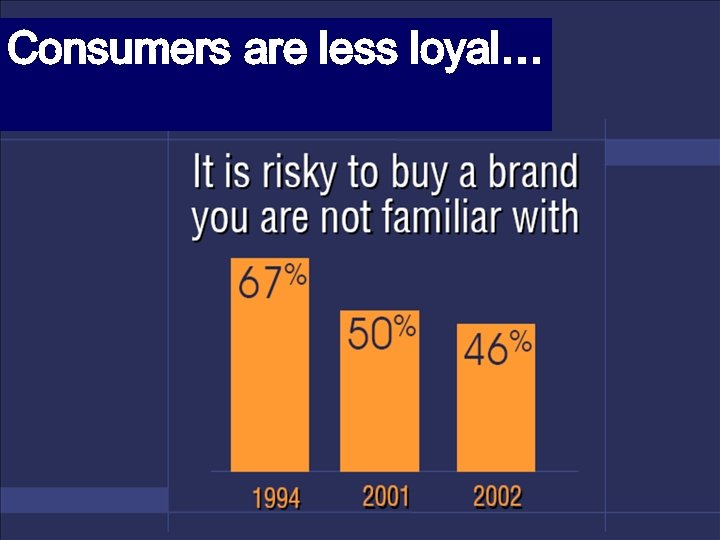 Consumers are less loyal…

It is risky to buy a brand you are not familiar with

67%

50%

46%

1994

2001

2002